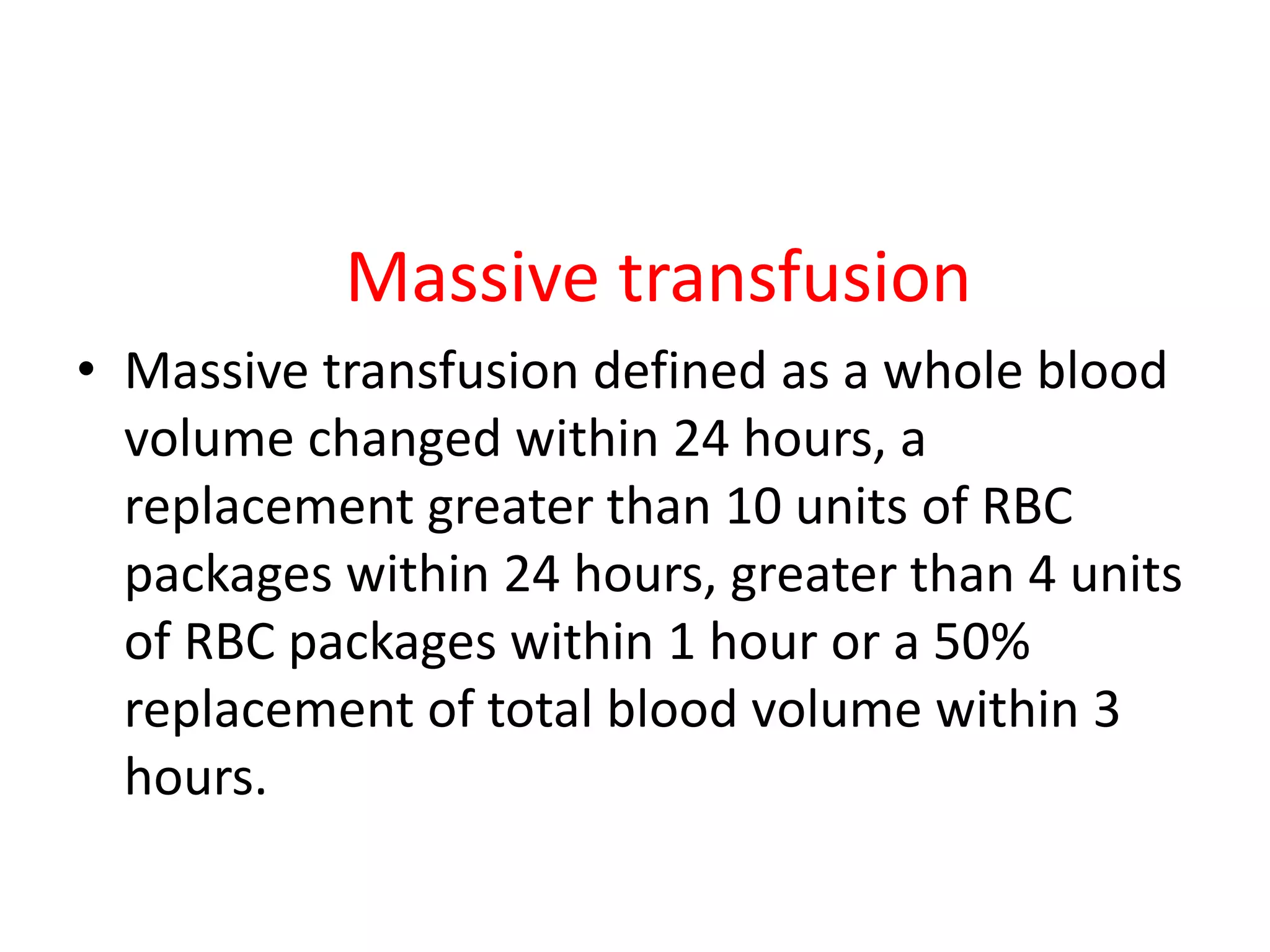 Massive transfusion

• Massive transfusion defined as a whole blood volume changed within 24 hours, a replacement greater than 10 units of RBC packages within 24 hours, greater than 4 units of RBC packages within 1 hour or a 50% replacement of total blood volume within 3 hours.